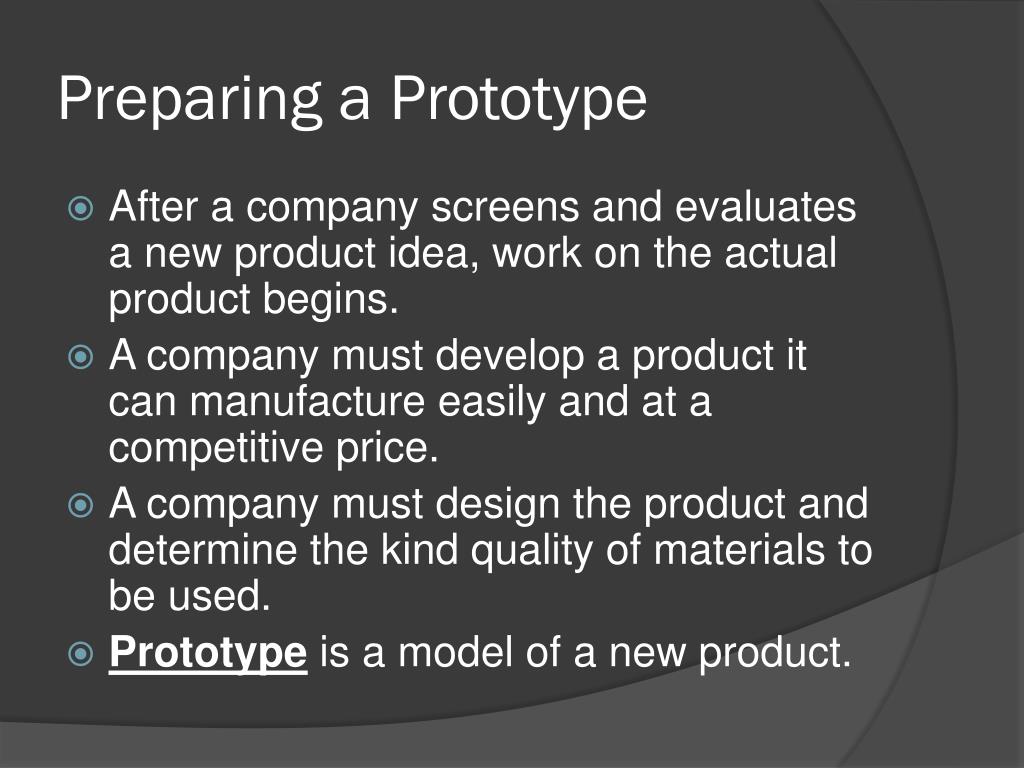 Preparing a Prototype

After a company screens and evaluates a new product idea, work on the actual product begins.

A company must develop a product it can manufacture easily and at a competitive price.

A company must design the product and determine the kind quality of materials to be used.

Prototype is a model of a new product.